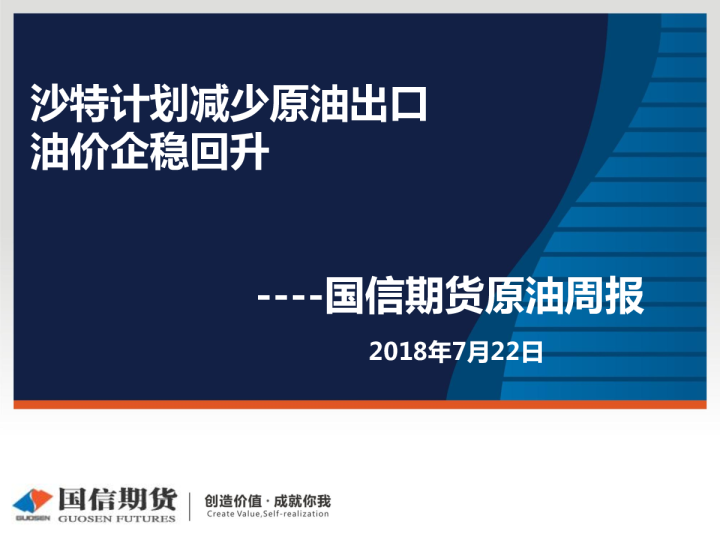 沙特计划减少原油出口
油价企稳回升

----国信期货原油周报

2018年7月22日

GUOSEN 国信期货 GUOSEN FUTURES

创造价值 · 成就你我
Create Value,Self-realization